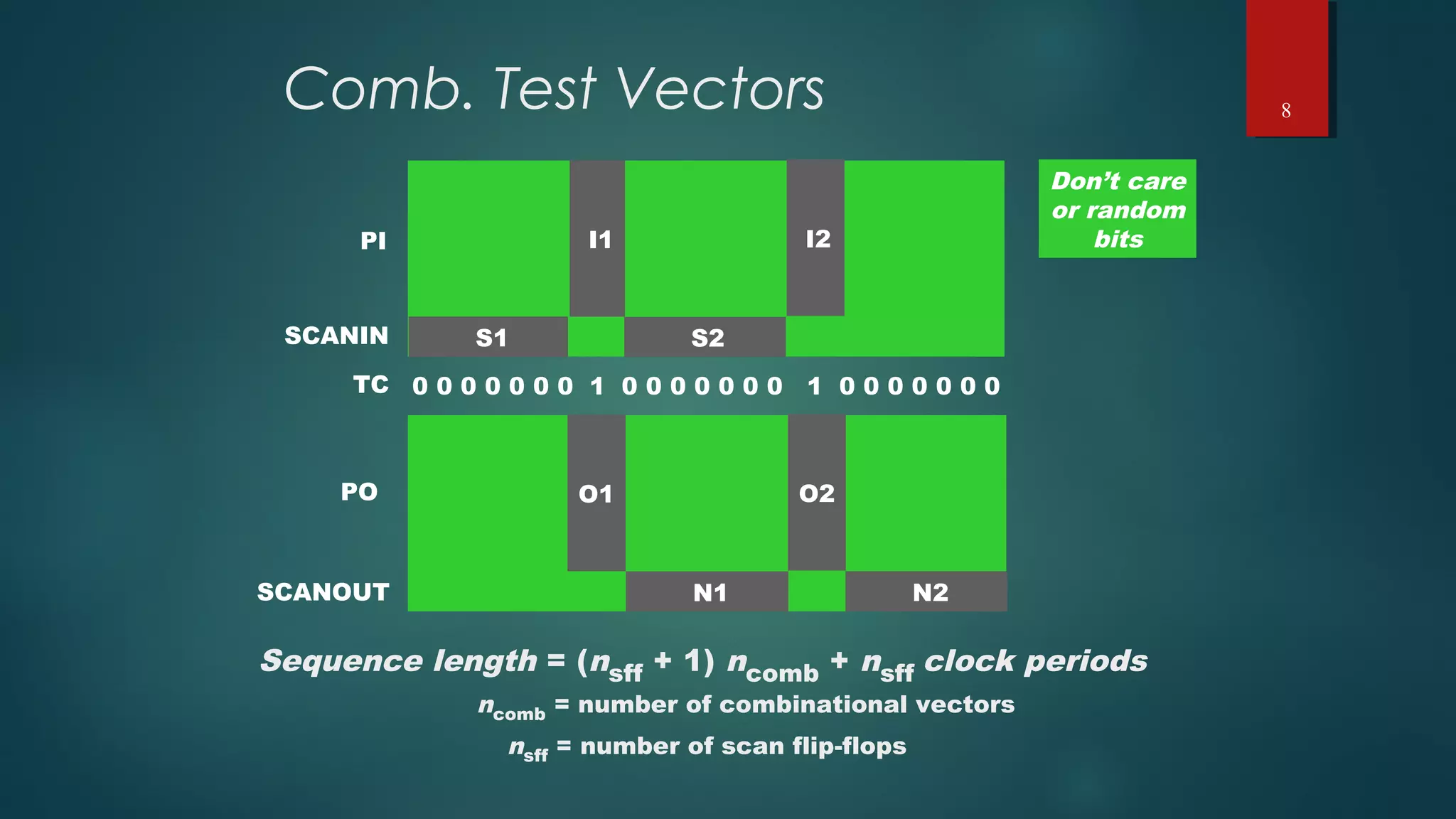 Comb. Test Vectors

8

Don't care or random bits

PI

I1

I2

SCANIN

S1

S2

TC 0 0 0 0 0 0 0 1 0 0 0 0 0 0 0 1 0 0 0 0 0 0 0

PO

O1

O2

SCANOUT

N1

N2

Sequence length = $(n_{sff} + 1)\ n_{comb} + n_{sff}$ clock periods

$n_{comb}$ = number of combinational vectors

$n_{sff}$ = number of scan flip-flops